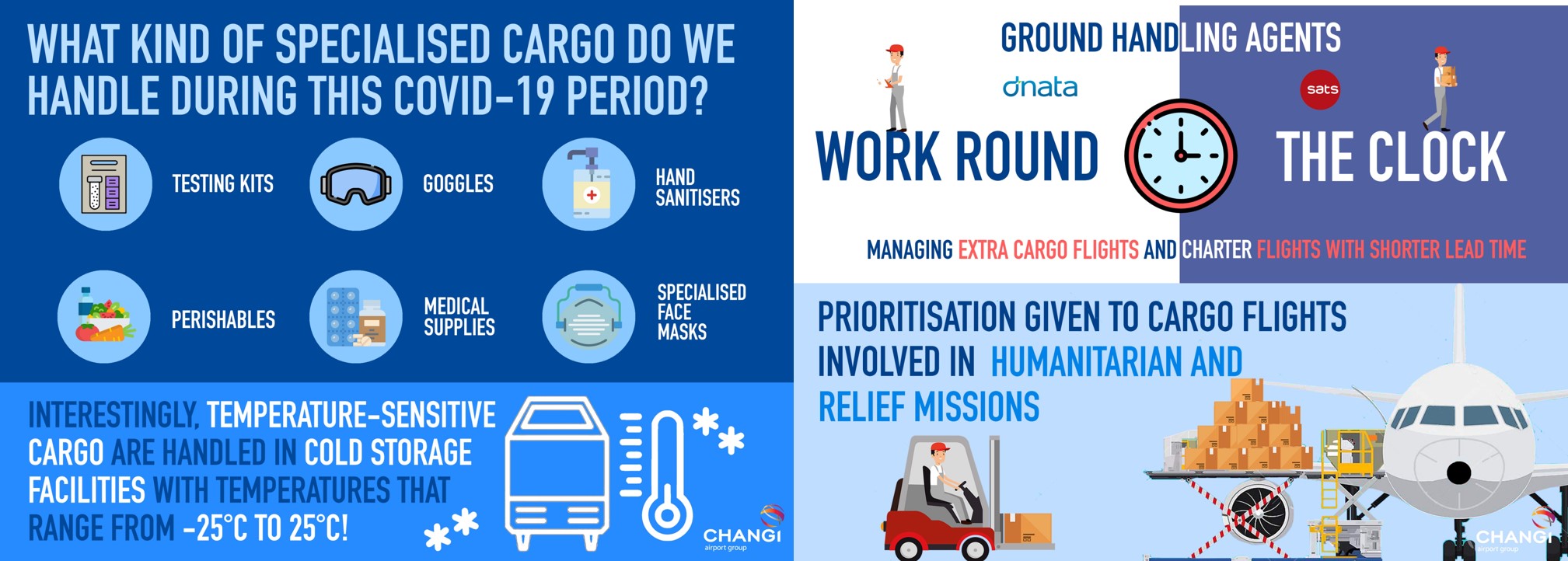 WHAT KIND OF SPECIALISED CARGO DO WE HANDLE DURING THIS COVID-19 PERIOD?

TESTING KITS

GOGGLES

HAND SANITISERS

PERISHABLES

MEDICAL SUPPLIES

SPECIALISED FACE MASKS

INTERESTINGLY, TEMPERATURE-SENSITIVE CARGO ARE HANDLED IN COLD STORAGE FACILITIES WITH TEMPERATURES THAT RANGE FROM -25°C TO 25°C!

CHANGI airport group

GROUND HANDLING AGENTS

dnata

sats

WORK ROUND THE CLOCK

MANAGING EXTRA CARGO FLIGHTS AND CHARTER FLIGHTS WITH SHORTER LEAD TIME

PRIORITISATION GIVEN TO CARGO FLIGHTS INVOLVED IN HUMANITARIAN AND RELIEF MISSIONS

CHANGI airport group